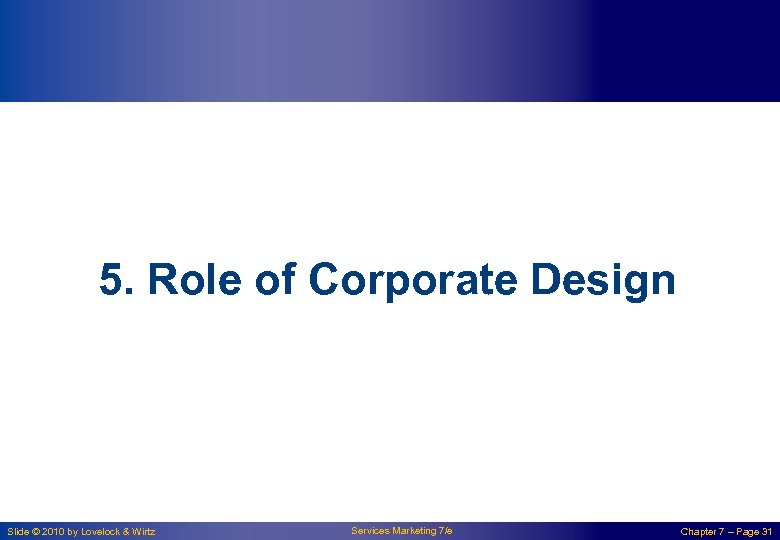 5. Role of Corporate Design

Slide © 2010 by Lovelock & Wirtz

Services Marketing 7/e

Chapter 7 – Page 31